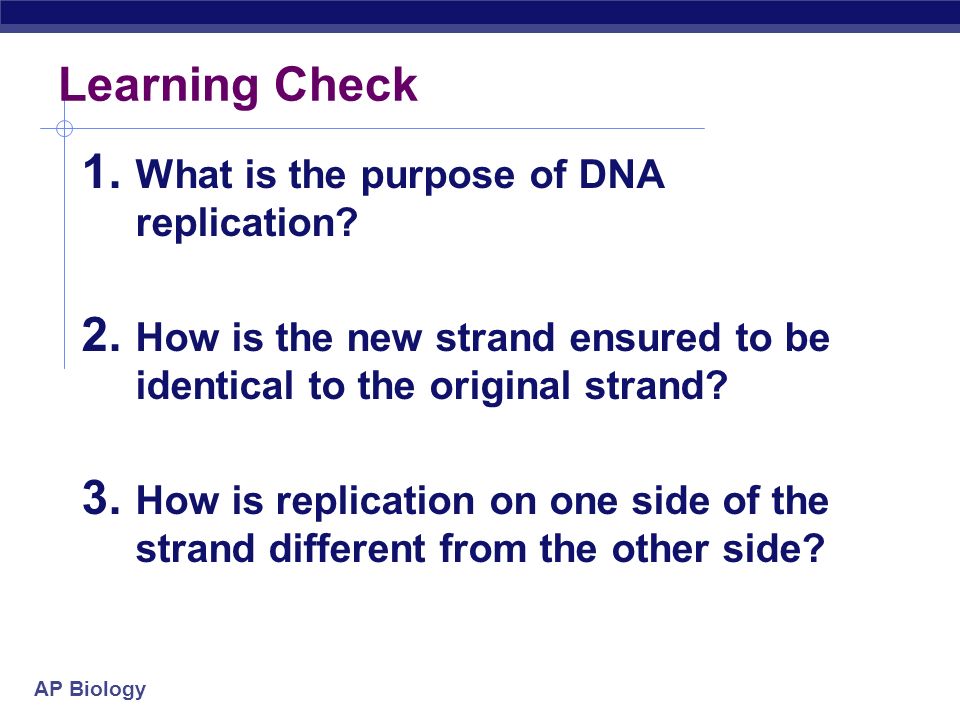 Learning Check

1. What is the purpose of DNA replication?

2. How is the new strand ensured to be identical to the original strand?

3. How is replication on one side of the strand different from the other side?

AP Biology